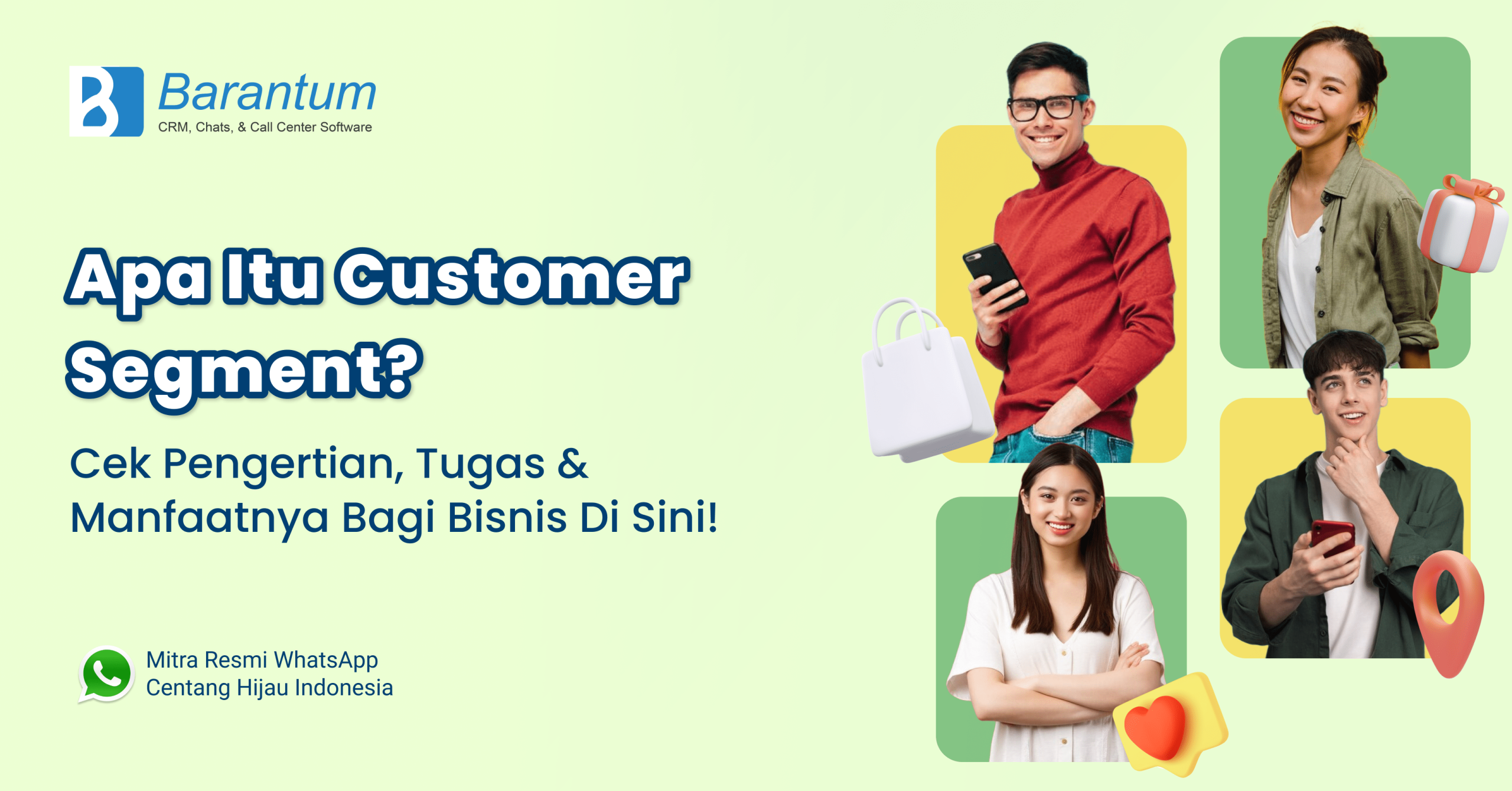 Barantum
CRM, Chats, & Call Center Software

Apa Itu Customer Segment?

Cek Pengertian, Tugas & Manfaatnya Bagi Bisnis Di Sini!

Mitra Resmi WhatsApp
Centang Hijau Indonesia